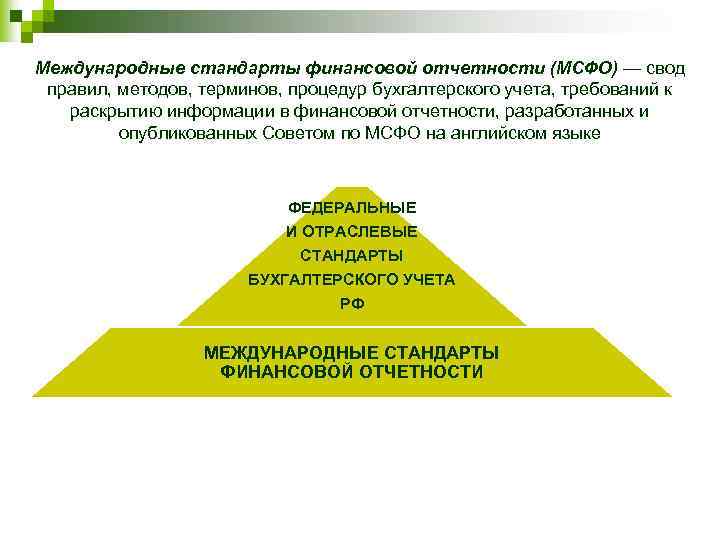 Международные стандарты финансовой отчетности (МСФО) — свод правил, методов, терминов, процедур бухгалтерского учета, требований к раскрытию информации в финансовой отчетности, разработанных и опубликованных Советом по МСФО на английском языке

ФЕДЕРАЛЬНЫЕ И ОТРАСЛЕВЫЕ СТАНДАРТЫ БУХГАЛТЕРСКОГО УЧЕТА РФ

МЕЖДУНАРОДНЫЕ СТАНДАРТЫ ФИНАНСОВОЙ ОТЧЕТНОСТИ